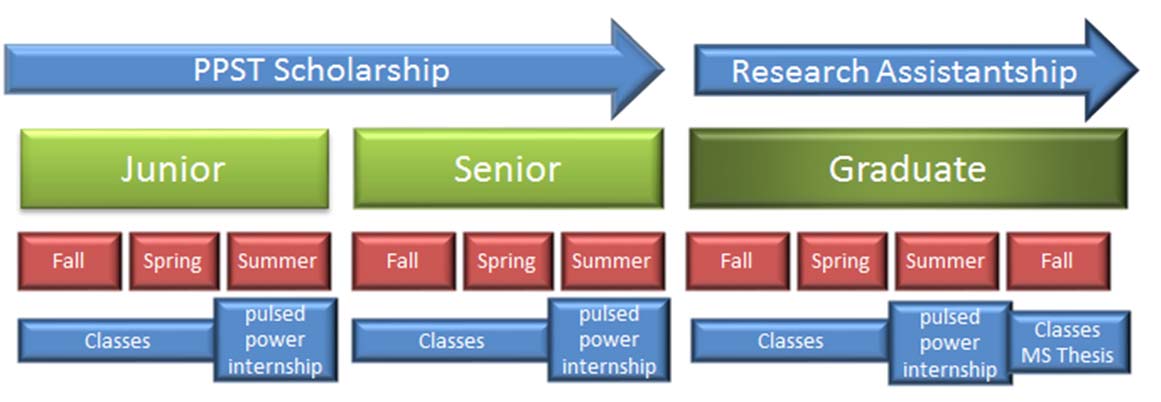 PPST Scholarship

Research Assistantship

Junior

Senior

Graduate

Fall

Spring

Summer

Fall

Spring

Summer

Fall

Spring

Summer

Fall

Classes

pulsed power internship

Classes

pulsed power internship

Classes

pulsed power internship

Classes MS Thesis